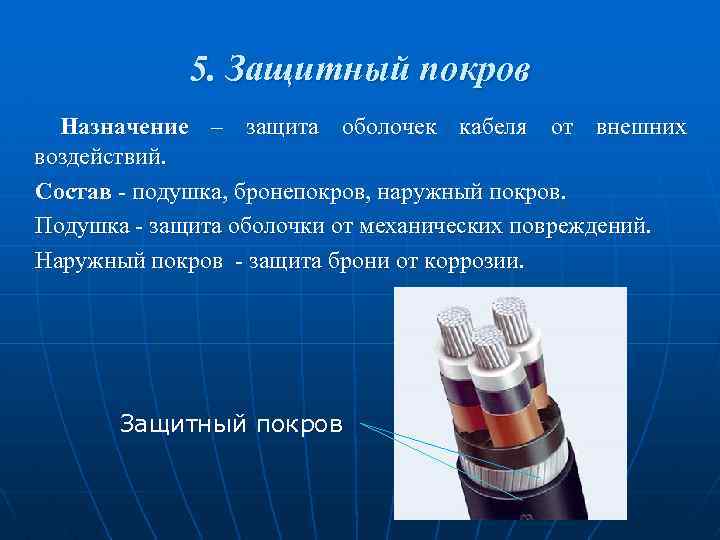 5. Защитный покров

Назначение – защита оболочек кабеля от внешних воздействий.

Состав - подушка, бронепокров, наружный покров.

Подушка - защита оболочки от механических повреждений.

Наружный покров - защита брони от коррозии.

Защитный покров